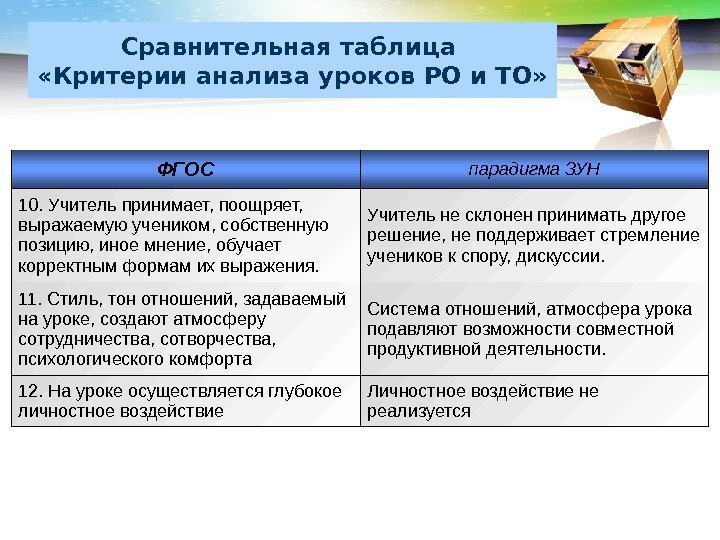 Сравнительная таблица
«Критерии анализа уроков РО и ТО»

| ФГОС | парадигма ЗУН |
|---|---|
| 10. Учитель принимает, поощряет, выражаемую учеником, собственную позицию, иное мнение, обучает корректным формам их выражения. | Учитель не склонен принимать другое решение, не поддерживает стремление учеников к спору, дискуссии. |
| 11. Стиль, тон отношений, задаваемый на уроке, создают атмосферу сотрудничества, сотворчества, психологического комфорта | Система отношений, атмосфера урока подавляют возможности совместной продуктивной деятельности. |
| 12. На уроке осуществляется глубокое личностное воздействие | Личностное воздействие не реализуется |